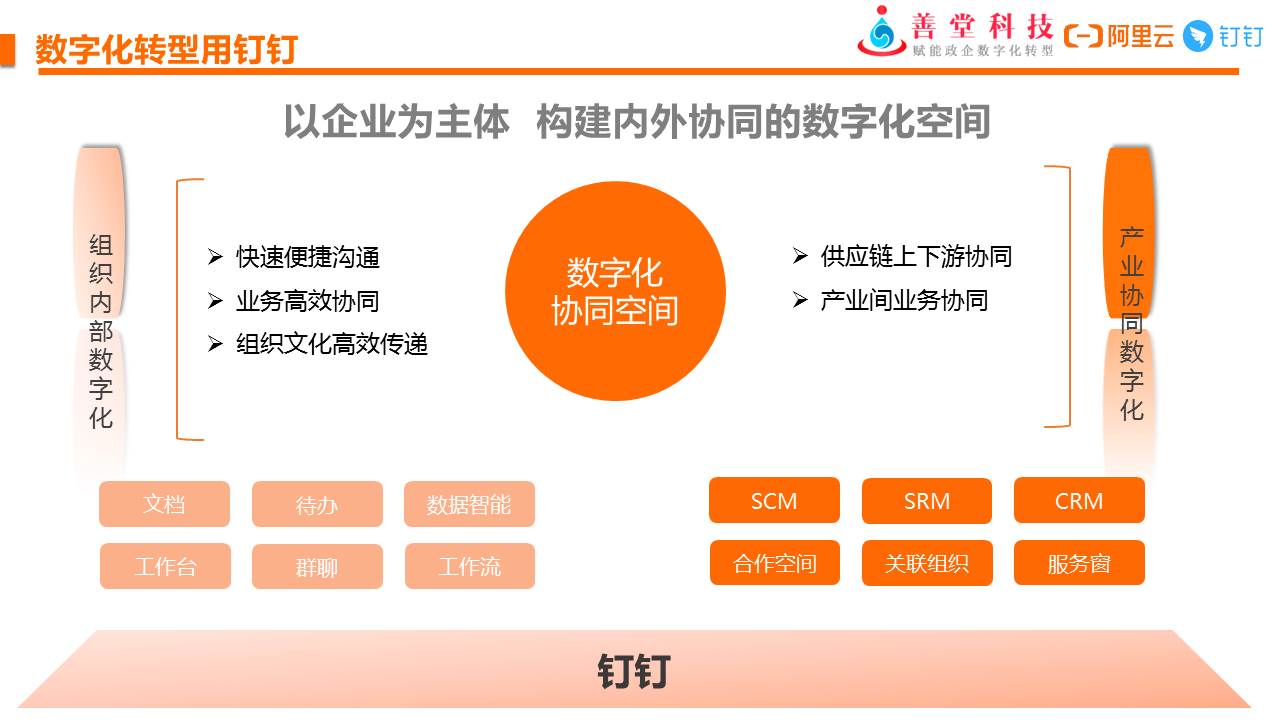 数字化转型用钉钉

善堂科技
赋能政企数字化转型

阿里云 钉钉

以企业为主体 构建内外协同的数字化空间

组织内部数字化

➢ 快速便捷沟通
➢ 业务高效协同
➢ 组织文化高效传递

数字化协同空间

➢ 供应链上下游协同
➢ 产业间业务协同

产业协同数字化

文档
待办
数据智能
工作台
群聊
工作流

SCM
SRM
CRM
合作空间
关联组织
服务窗

钉钉